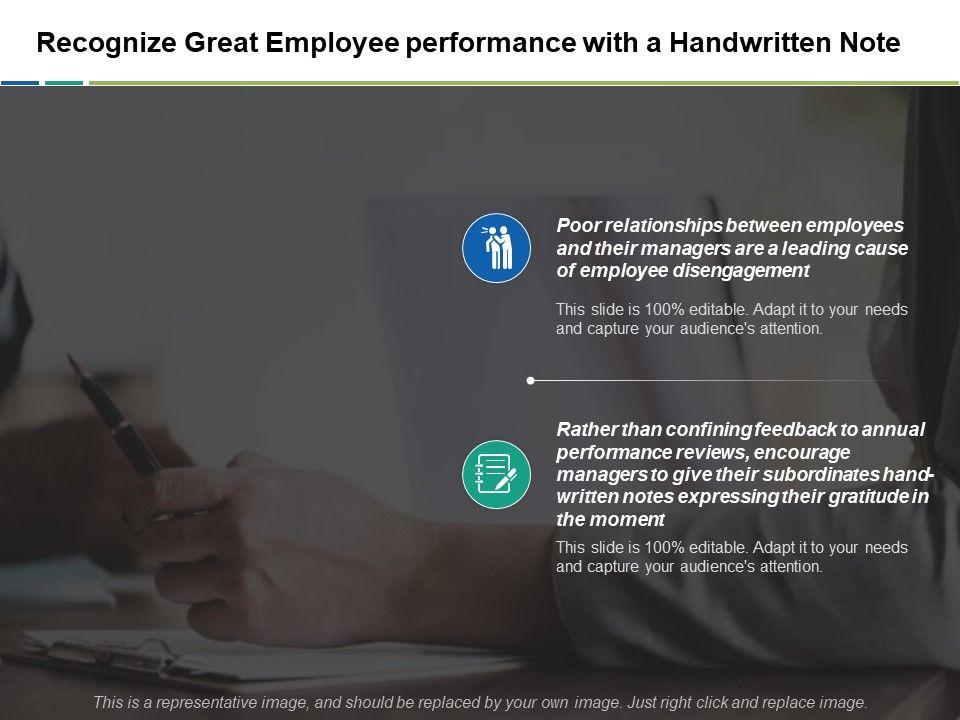 Recognize Great Employee performance with a Handwritten Note

Poor relationships between employees and their managers are a leading cause of employee disengagement

This slide is 100% editable. Adapt it to your needs and capture your audience's attention.

Rather than confining feedback to annual performance reviews, encourage managers to give their subordinates handwritten notes expressing their gratitude in the moment

This slide is 100% editable. Adapt it to your needs and capture your audience's attention.

This is a representative image, and should be replaced by your own image. Just right click and replace image.